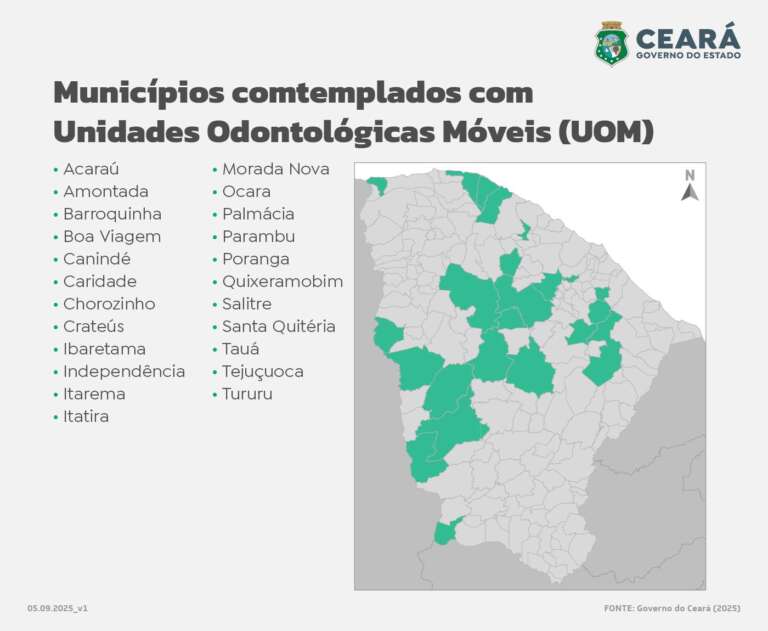 CEARÁ
GOVERNO DO ESTADO

Municípios comtemplados com Unidades Odontológicas Móveis (UOM)

• Acaraú
• Amontada
• Barroquinha
• Boa Viagem
• Canindé
• Caridade
• Chorozinho
• Crateús
• Ibaretama
• Independência
• Itarema
• Itatira

• Morada Nova
• Ocara
• Palmácia
• Parambu
• Poranga
• Quixeramobim
• Salitre
• Santa Quitéria
• Tauá
• Tejuçuoca
• Tururu

N

05.09.2025_v1

FONTE: Governo do Ceará (2025)